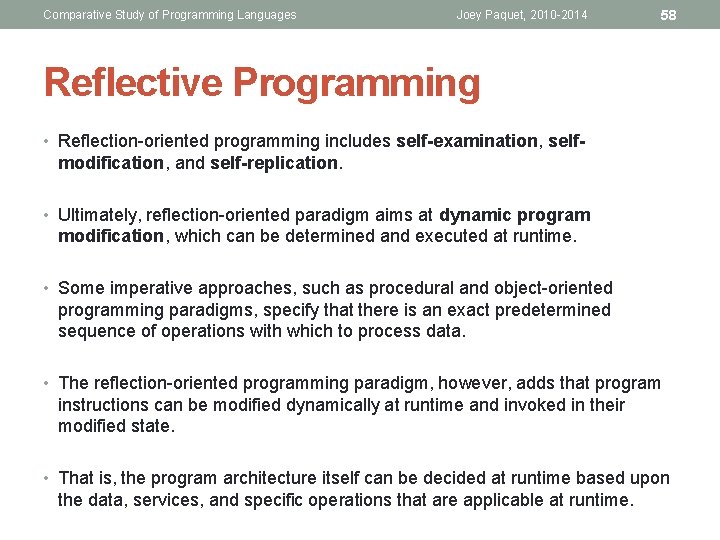 Comparative Study of Programming Languages Joey Paquet, 2010-2014 58

Reflective Programming

• Reflection-oriented programming includes self-examination, self-modification, and self-replication.

• Ultimately, reflection-oriented paradigm aims at dynamic program modification, which can be determined and executed at runtime.

• Some imperative approaches, such as procedural and object-oriented programming paradigms, specify that there is an exact predetermined sequence of operations with which to process data.

• The reflection-oriented programming paradigm, however, adds that program instructions can be modified dynamically at runtime and invoked in their modified state.

• That is, the program architecture itself can be decided at runtime based upon the data, services, and specific operations that are applicable at runtime.